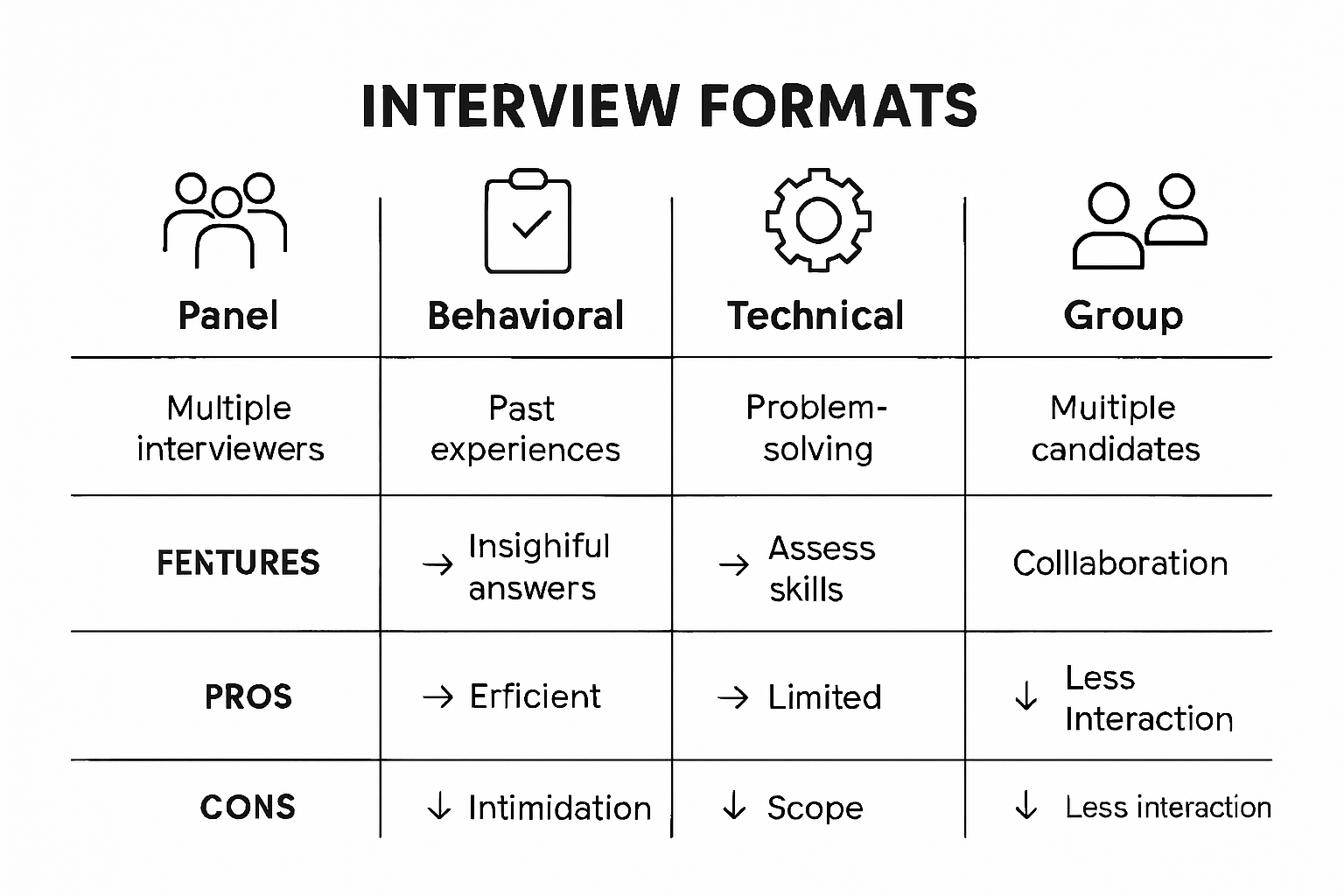 INTERVIEW FORMATS

| Panel | Behavioral | Technical | Group |
|---|---|---|---|
| Multiple interviewers | Past experiences | Problem-solving | Muitiple candidates |
| FENTURES | → Insighiful answers | → Assess skills | Colllaboration |
| PROS | → Erficient | → Limited | ↓ Less Interaction |
| CONS | ↓ Intimidation | ↓ Scope | ↓ Less interaction |